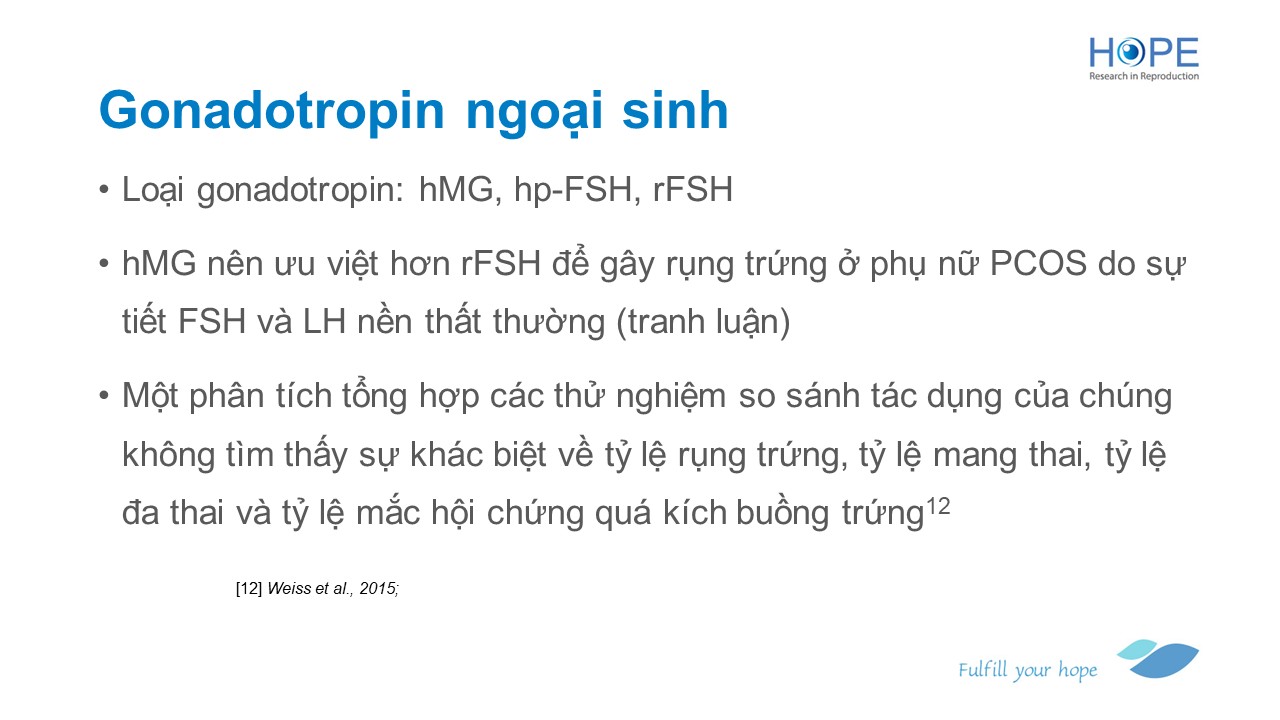 HOPE
Research in Reproduction

Gonadotropin ngoại sinh

• Loại gonadotropin: hMG, hp-FSH, rFSH

• hMG nên ưu việt hơn rFSH để gây rụng trứng ở phụ nữ PCOS do sự tiết FSH và LH nền thất thường (tranh luận)

• Một phân tích tổng hợp các thử nghiệm so sánh tác dụng của chúng không tìm thấy sự khác biệt về tỷ lệ rụng trứng, tỷ lệ mang thai, tỷ lệ đa thai và tỷ lệ mắc hội chứng quá kích buồng trứng$^{12}$

[12] Weiss et al., 2015;

Fulfill your hope